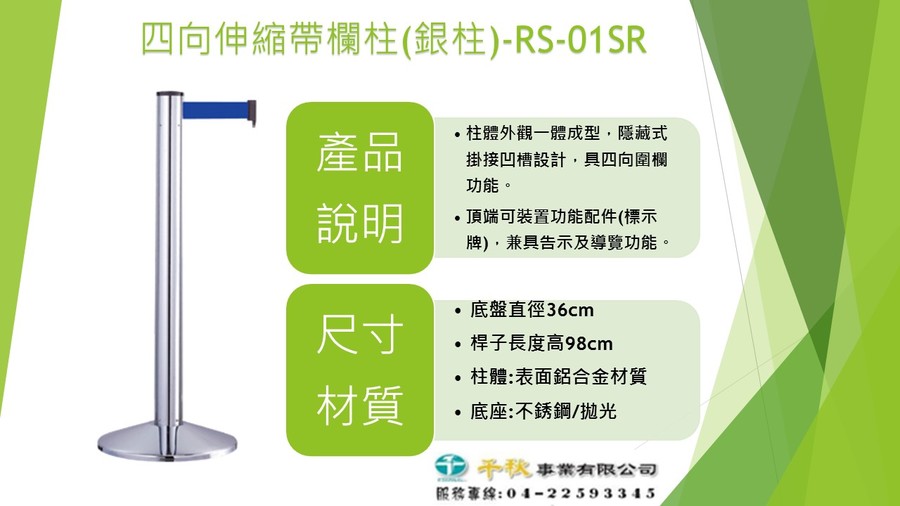 四向伸縮帶欄柱(銀柱)-RS-01SR

產品說明

• 柱體外觀一體成型，隱藏式掛接凹槽設計，具四向圍欄功能。
• 頂端可裝置功能配件(標示牌)，兼具告示及導覽功能。

尺寸材質

• 底盤直徑36cm
• 桿子長度高98cm
• 柱體:表面鋁合金材質
• 底座:不銹鋼/拋光

千秋 事業有限公司
服務專線:04-22593345